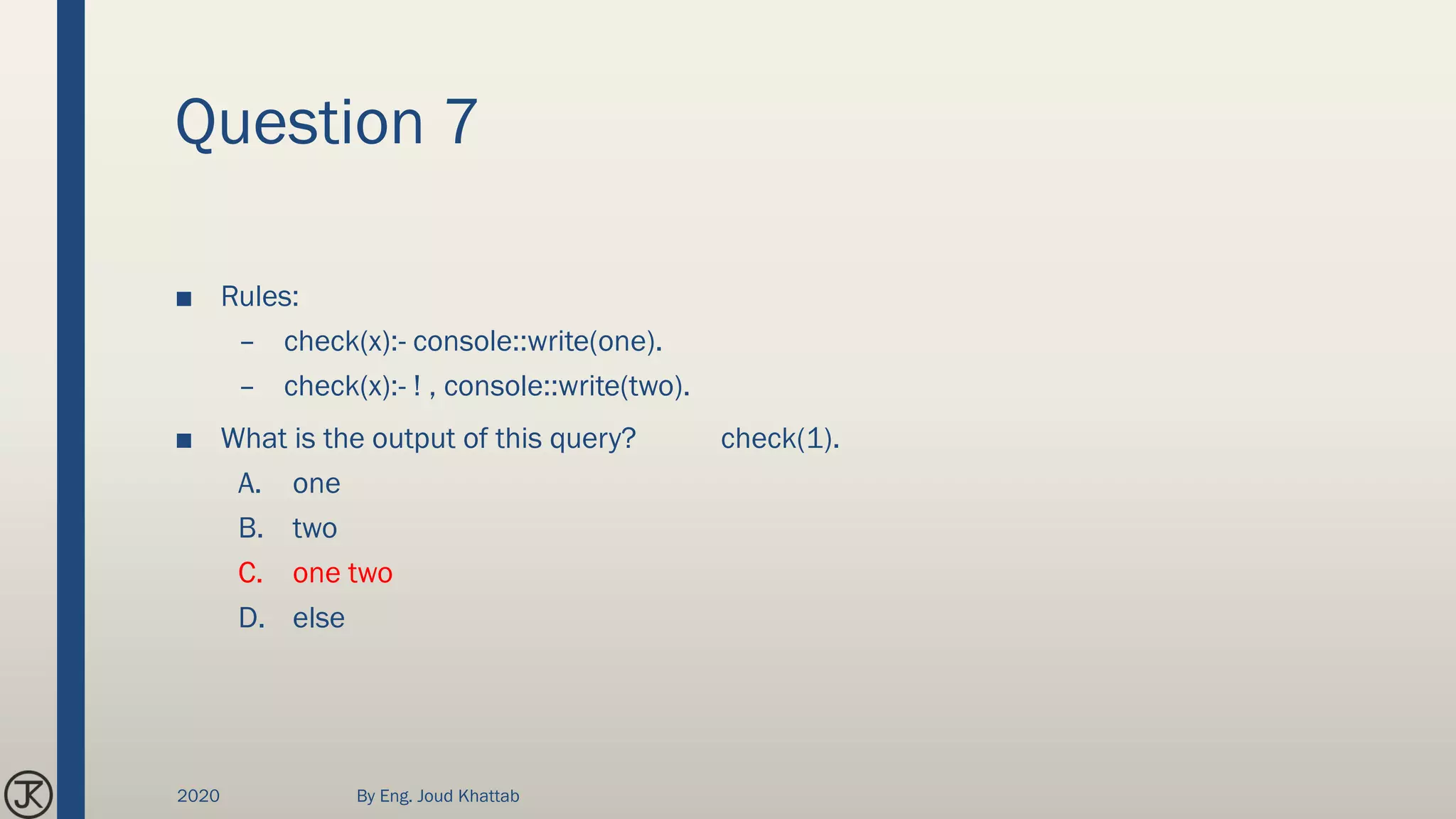 Question 7

■ Rules:

– check(x):- console::write(one).

– check(x):- ! , console::write(two).

■ What is the output of this query? check(1).

A. one

B. two

C. one two

D. else

JK

2020 By Eng. Joud Khattab